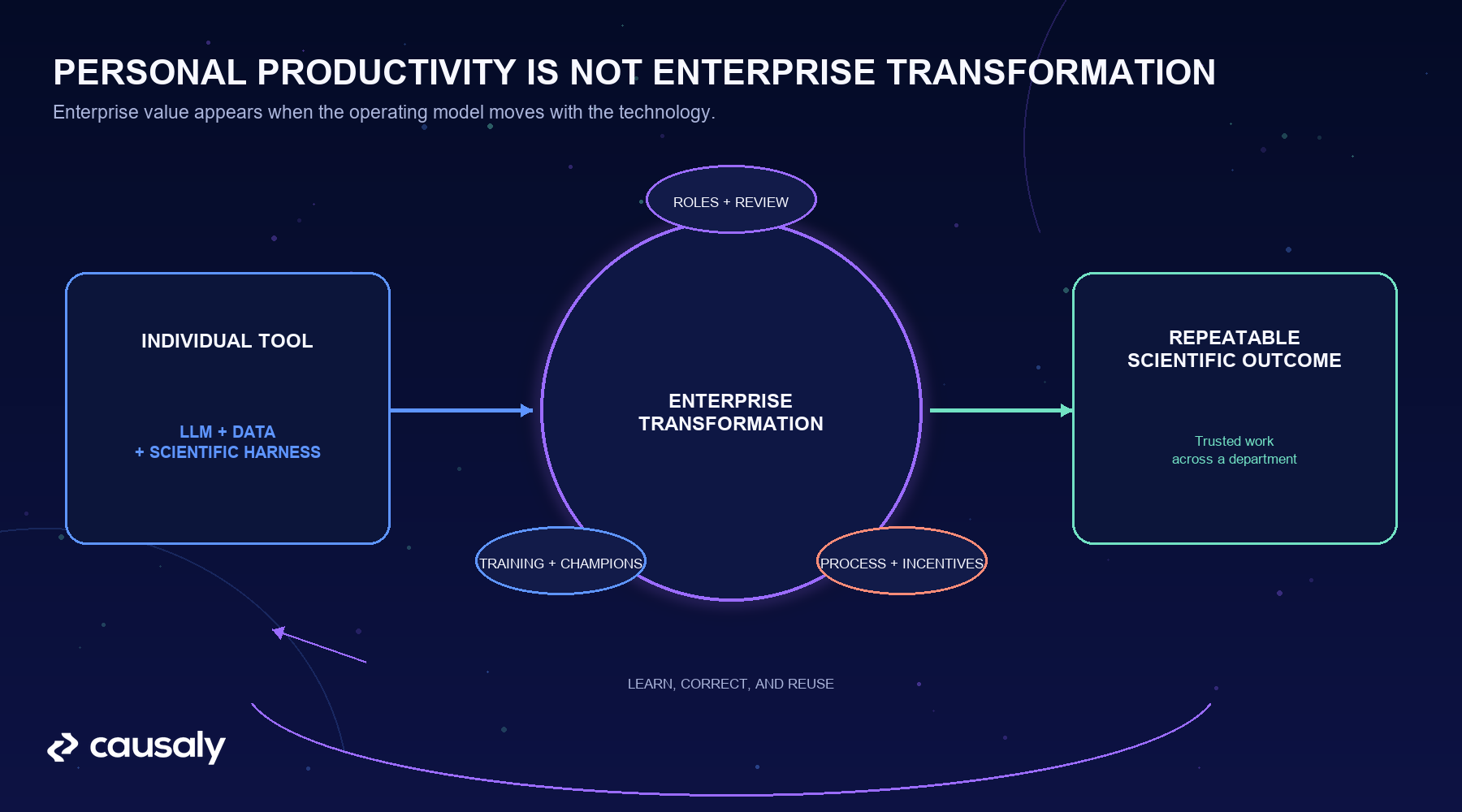 PERSONAL PRODUCTIVITY IS NOT ENTERPRISE TRANSFORMATION

Enterprise value appears when the operating model moves with the technology.

INDIVIDUAL TOOL

LLM + DATA
+ SCIENTIFIC HARNESS

ROLES + REVIEW

ENTERPRISE TRANSFORMATION

TRAINING + CHAMPIONS

PROCESS + INCENTIVES

REPEATABLE SCIENTIFIC OUTCOME

Trusted work across a department

LEARN, CORRECT, AND REUSE

causaly